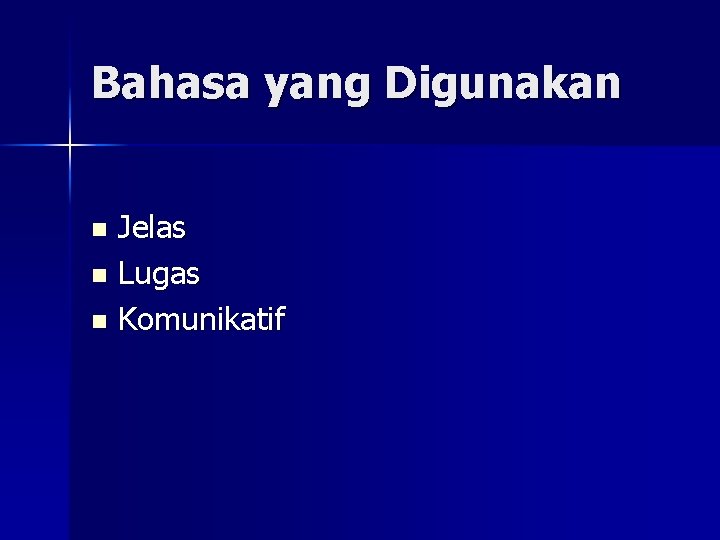 Bahasa yang Digunakan

- Jelas
- Lugas
- Komunikatif